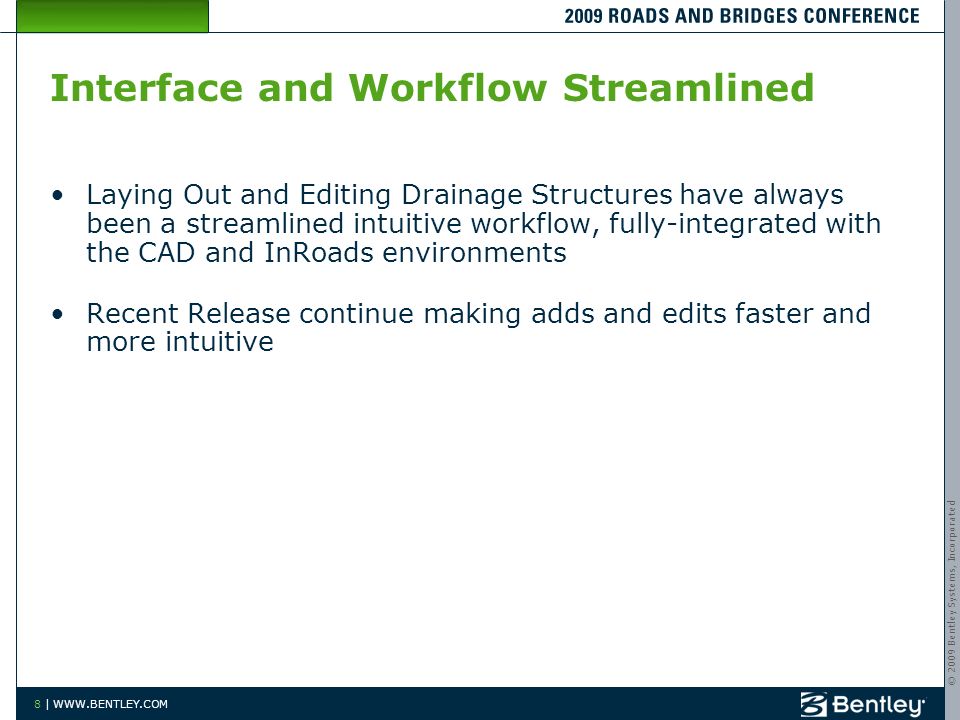 2009 ROADS AND BRIDGES CONFERENCE

Interface and Workflow Streamlined

• Laying Out and Editing Drainage Structures have always been a streamlined intuitive workflow, fully-integrated with the CAD and InRoads environments

• Recent Release continue making adds and edits faster and more intuitive

© 2009 Bentley Systems, Incorporated

8 | WWW.BENTLEY.COM

Bentley